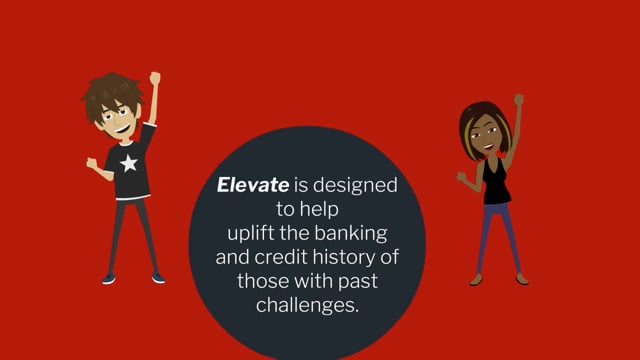 Elevate is designed to help uplift the banking and credit history of those with past challenges.